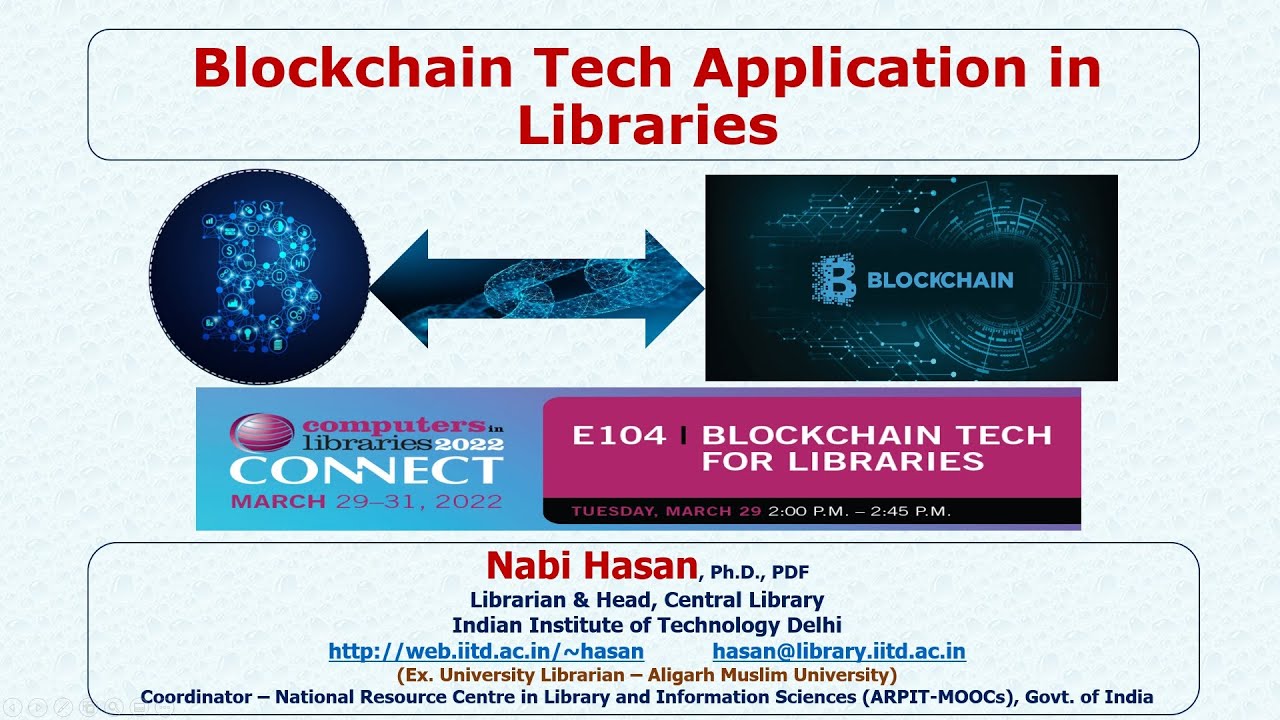 Blockchain Tech Application in Libraries

BLOCKCHAIN

computers in libraries 2022
CONNECT
MARCH 29–31, 2022

E104 | BLOCKCHAIN TECH FOR LIBRARIES
TUESDAY, MARCH 29 2:00 P.M. – 2:45 P.M.

Nabi Hasan, Ph.D., PDF
Librarian & Head, Central Library
Indian Institute of Technology Delhi
http://web.iitd.ac.in/~hasan hasan@library.iitd.ac.in
(Ex. University Librarian – Aligarh Muslim University)
Coordinator – National Resource Centre in Library and Information Sciences (ARPIT-MOOCs), Govt. of India